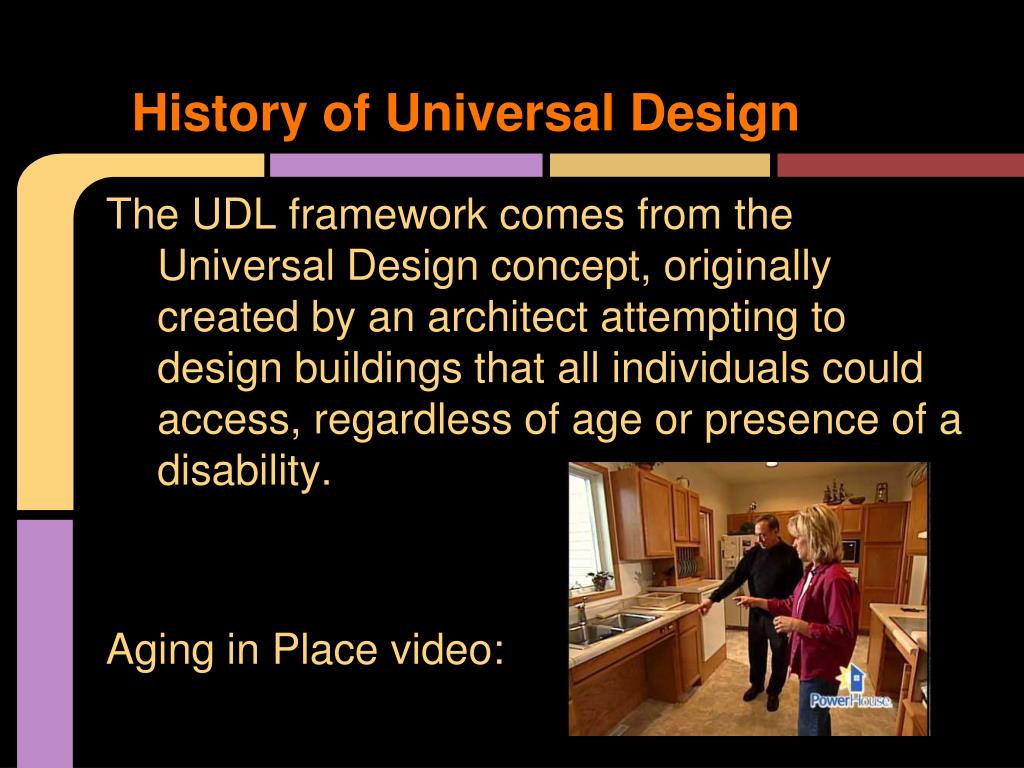 History of Universal Design

The UDL framework comes from the Universal Design concept, originally created by an architect attempting to design buildings that all individuals could access, regardless of age or presence of a disability.

Aging in Place video:

PowerHouse